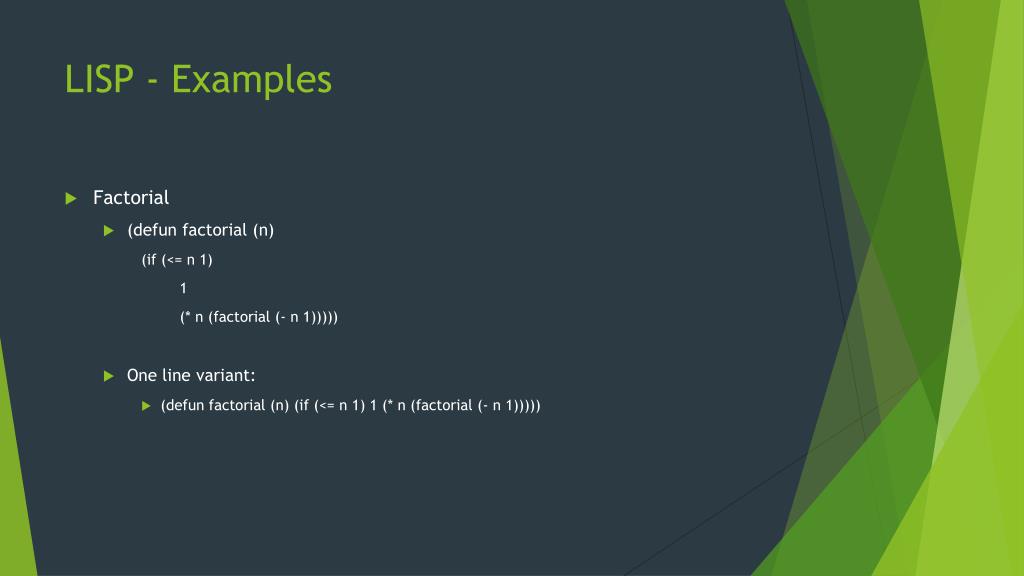 LISP - Examples

Factorial

(defun factorial (n)
(if (<= n 1)
1
(* n (factorial (- n 1)))))

One line variant:

(defun factorial (n) (if (<= n 1) 1 (* n (factorial (- n 1)))))